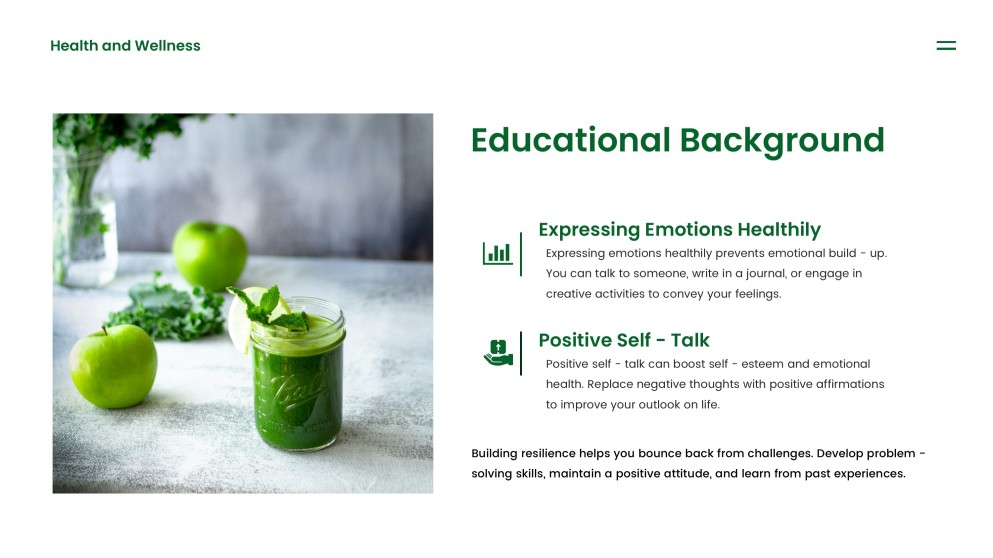 Health and Wellness

Educational Background

Expressing Emotions Healthily

Expressing emotions healthily prevents emotional build - up. You can talk to someone, write in a journal, or engage in creative activities to convey your feelings.

Positive Self - Talk

Positive self - talk can boost self - esteem and emotional health. Replace negative thoughts with positive affirmations to improve your outlook on life.

Building resilience helps you bounce back from challenges. Develop problem - solving skills, maintain a positive attitude, and learn from past experiences.